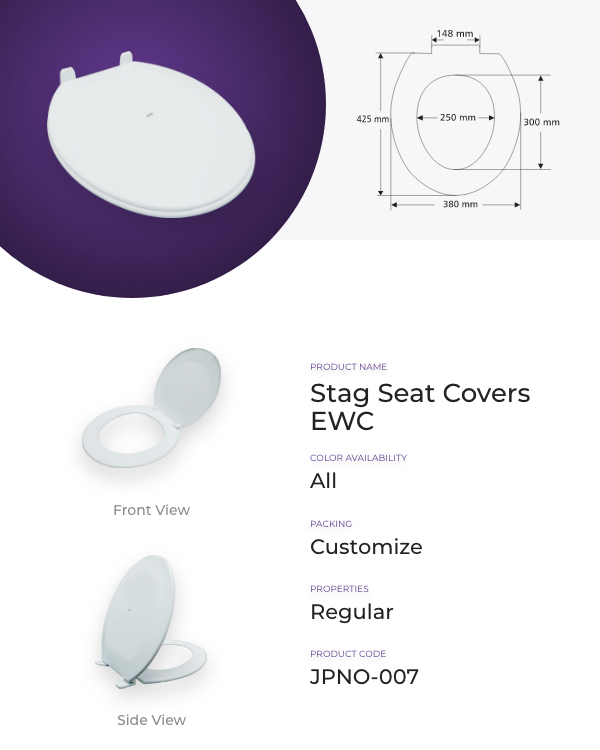 148 mm
425 mm
250 mm
300 mm
380 mm

Front View

Side View

PRODUCT NAME
Stag Seat Covers EWC

COLOR AVAILABILITY
All

PACKING
Customize

PROPERTIES
Regular

PRODUCT CODE
JPNO-007